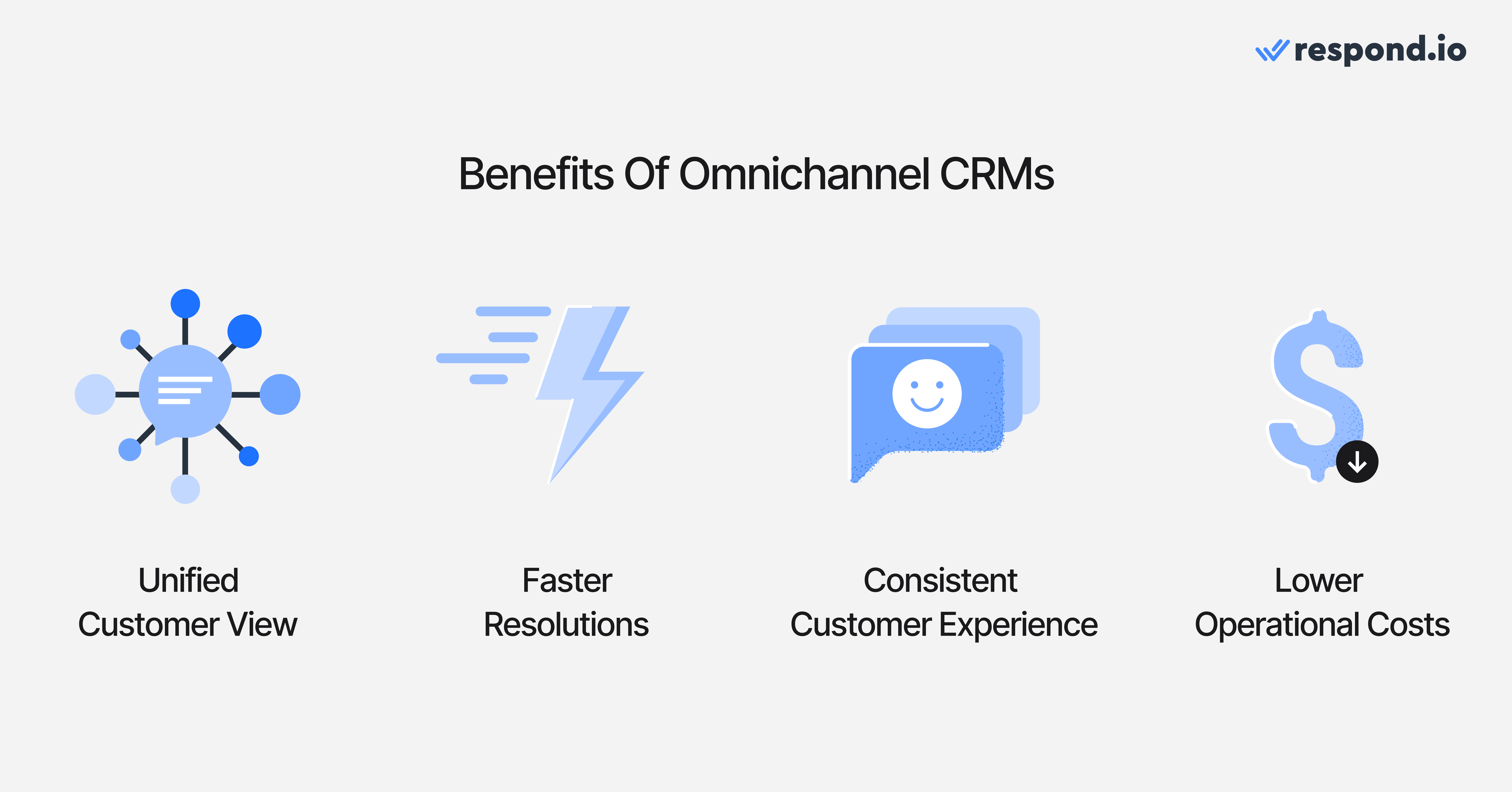 respond.io

Benefits Of Omnichannel CRMs

Unified Customer View

Faster Resolutions

Consistent Customer Experience

Lower Operational Costs